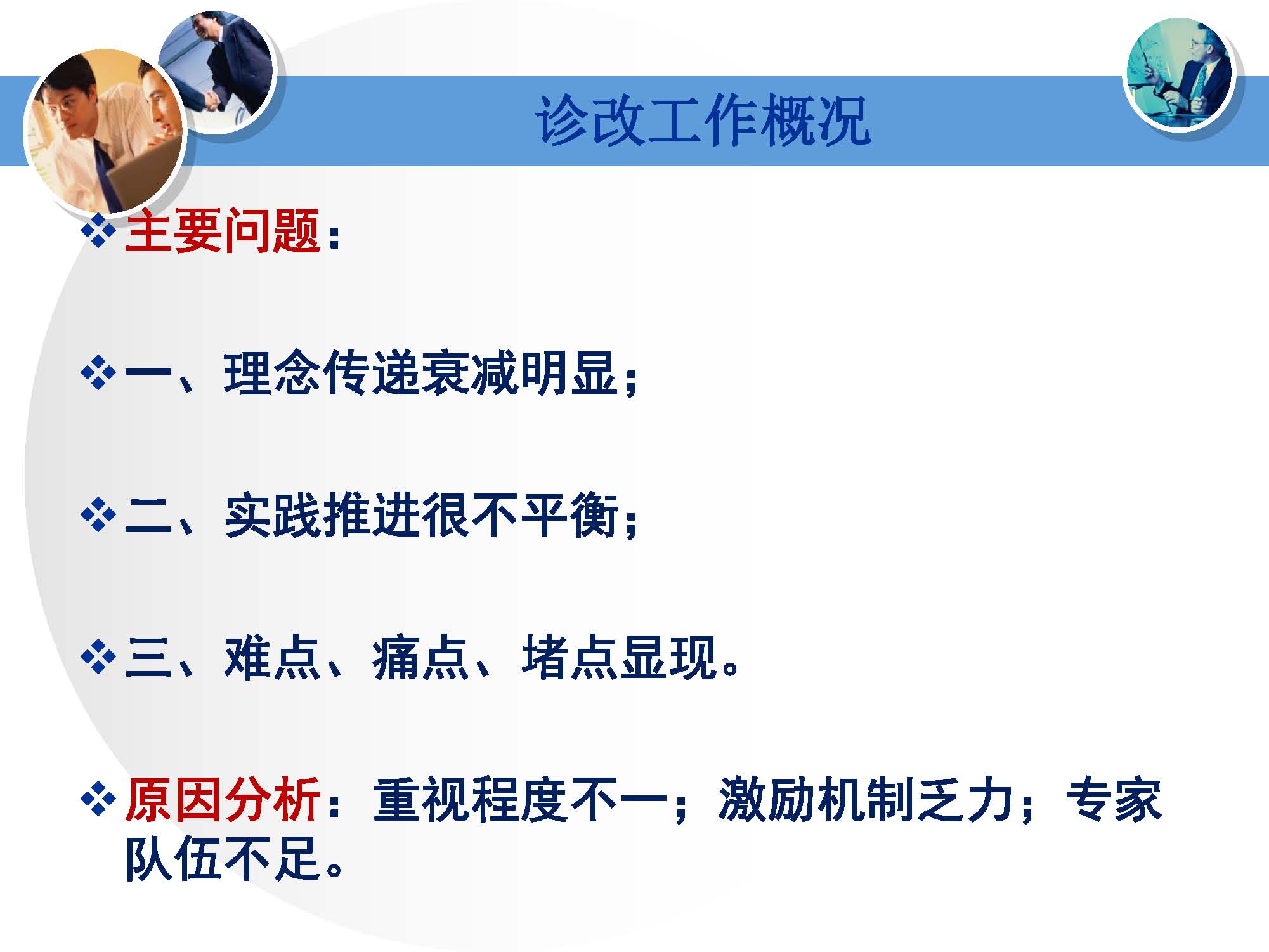 诊改工作概况

❖主要问题：

❖一、理念传递衰减明显；

❖二、实践推进很不平衡；

❖三、难点、痛点、堵点显现。

❖原因分析：重视程度不一；激励机制乏力；专家队伍不足。